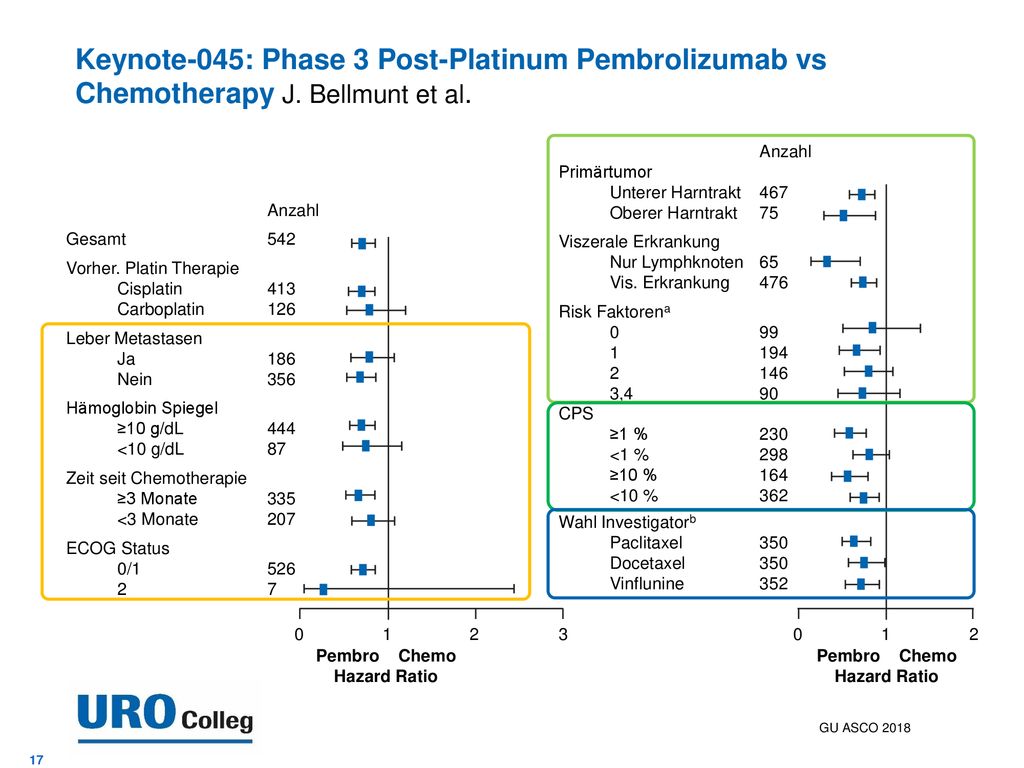 Keynote-045: Phase 3 Post-Platinum Pembrolizumab vs Chemotherapy J. Bellmunt et al.

| | Anzahl |
|---|---|
| Gesamt | 542 |
| Vorher. Platin Therapie | |
| Cisplatin | 413 |
| Carboplatin | 126 |
| Leber Metastasen | |
| Ja | 186 |
| Nein | 356 |
| Hämoglobin Spiegel | |
| ≥10 g/dL | 444 |
| <10 g/dL | 87 |
| Zeit seit Chemotherapie | |
| ≥3 Monate | 335 |
| <3 Monate | 207 |
| ECOG Status | |
| 0/1 | 526 |
| 2 | 7 |

0 1 2 3
Pembro Chemo
Hazard Ratio

| | Anzahl |
|---|---|
| Primärtumor | |
| Unterer Harntrakt | 467 |
| Oberer Harntrakt | 75 |
| Viszerale Erkrankung | |
| Nur Lymphknoten | 65 |
| Vis. Erkrankung | 476 |
| Risk Faktoren$^a$ | |
| 0 | 99 |
| 1 | 194 |
| 2 | 146 |
| 3,4 | 90 |
| CPS | |
| ≥1 % | 230 |
| <1 % | 298 |
| ≥10 % | 164 |
| <10 % | 362 |
| Wahl Investigator$^b$ | |
| Paclitaxel | 350 |
| Docetaxel | 350 |
| Vinflunine | 352 |

0 1 2
Pembro Chemo
Hazard Ratio

URO Colleg

GU ASCO 2018

17